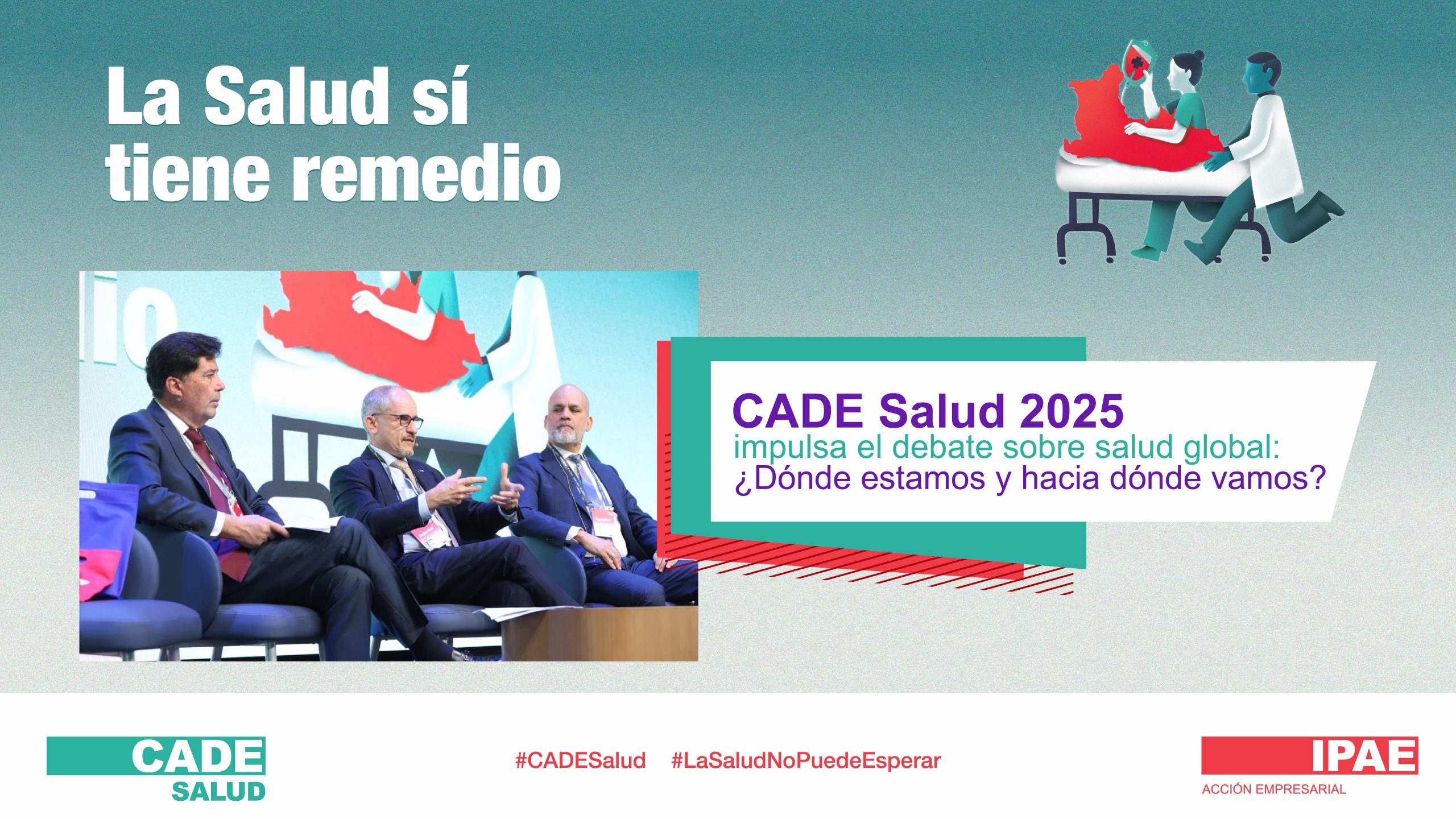 La Salud sí tiene remedio

CADE Salud 2025
impulsa el debate sobre salud global:
¿Dónde estamos y hacia dónde vamos?

CADE
SALUD

#CADESalud #LaSaludNoPuedeEsperar

IPAE
ACCIÓN EMPRESARIAL